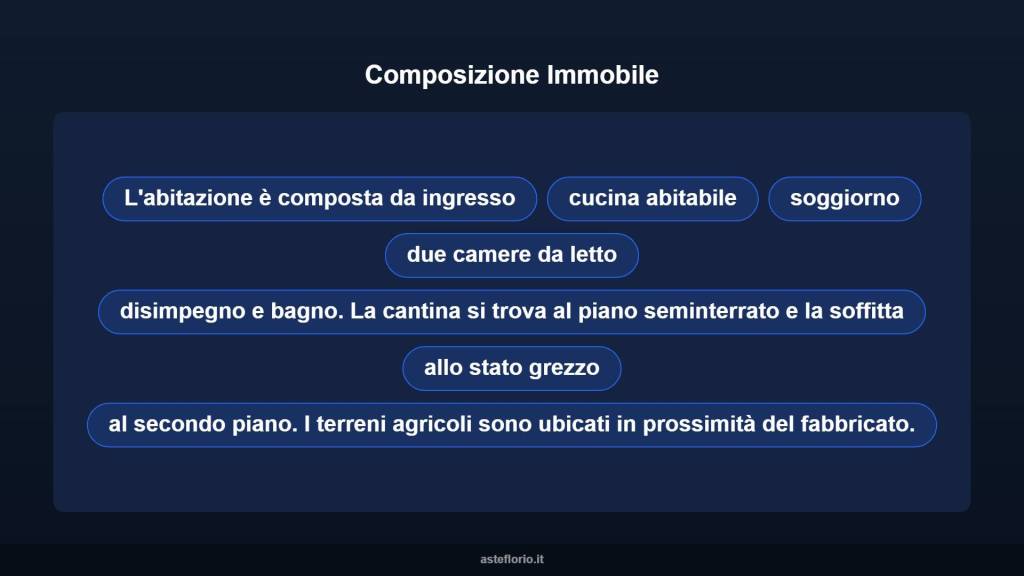 Composizione Immobile

L'abitazione è composta da ingresso

cucina abitabile

soggiorno

due camere da letto

disimpegno e bagno. La cantina si trova al piano seminterrato e la soffitta

allo stato grezzo

al secondo piano. I terreni agricoli sono ubicati in prossimità del fabbricato.

asteflorio.it